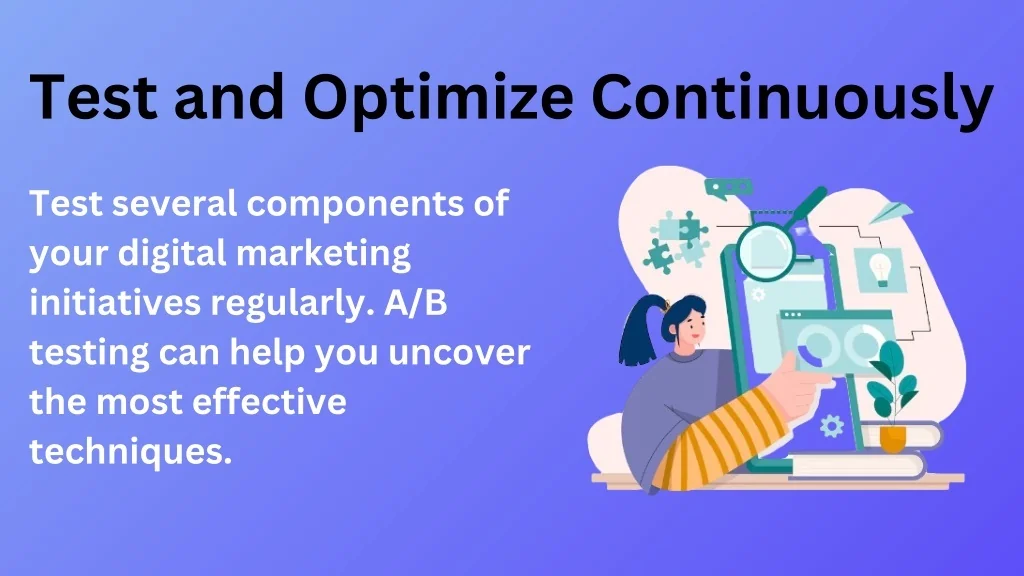 Test and Optimize Continuously

Test several components of your digital marketing initiatives regularly. A/B testing can help you uncover the most effective techniques.